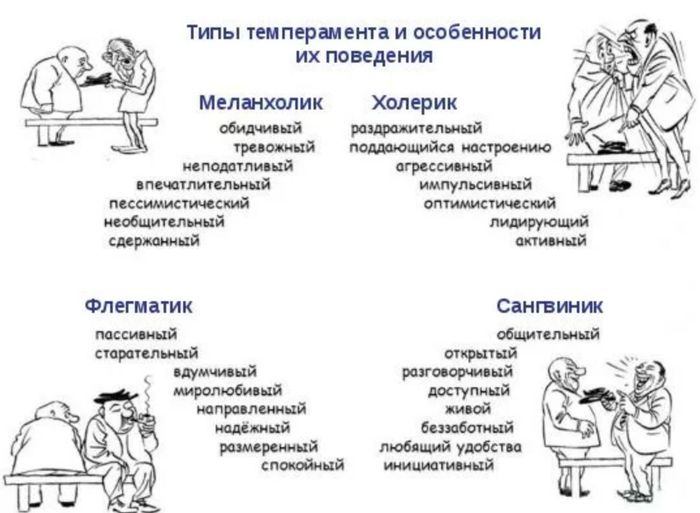 Типы темперамента и особенности их поведения

Меланхолик
обидчивый
тревожный
неподатливый
впечатлительный
пессимистический
необщительный
сдержанный

Холерик
раздражительный
поддающийся настроению
агрессивный
импульсивный
оптимистический
лидирующий
активный

Флегматик
пассивный
старательный
вдумчивый
миролюбивый
направленный
надёжный
размеренный
спокойный

Сангвиник
общительный
открытый
разговорчивый
доступный
живой
беззаботный
любящий удобства
инициативный